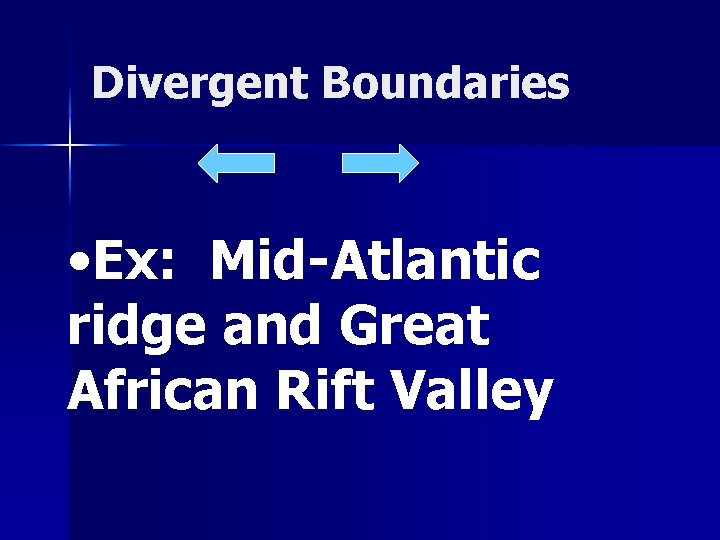 Divergent Boundaries

•Ex: Mid-Atlantic ridge and Great African Rift Valley